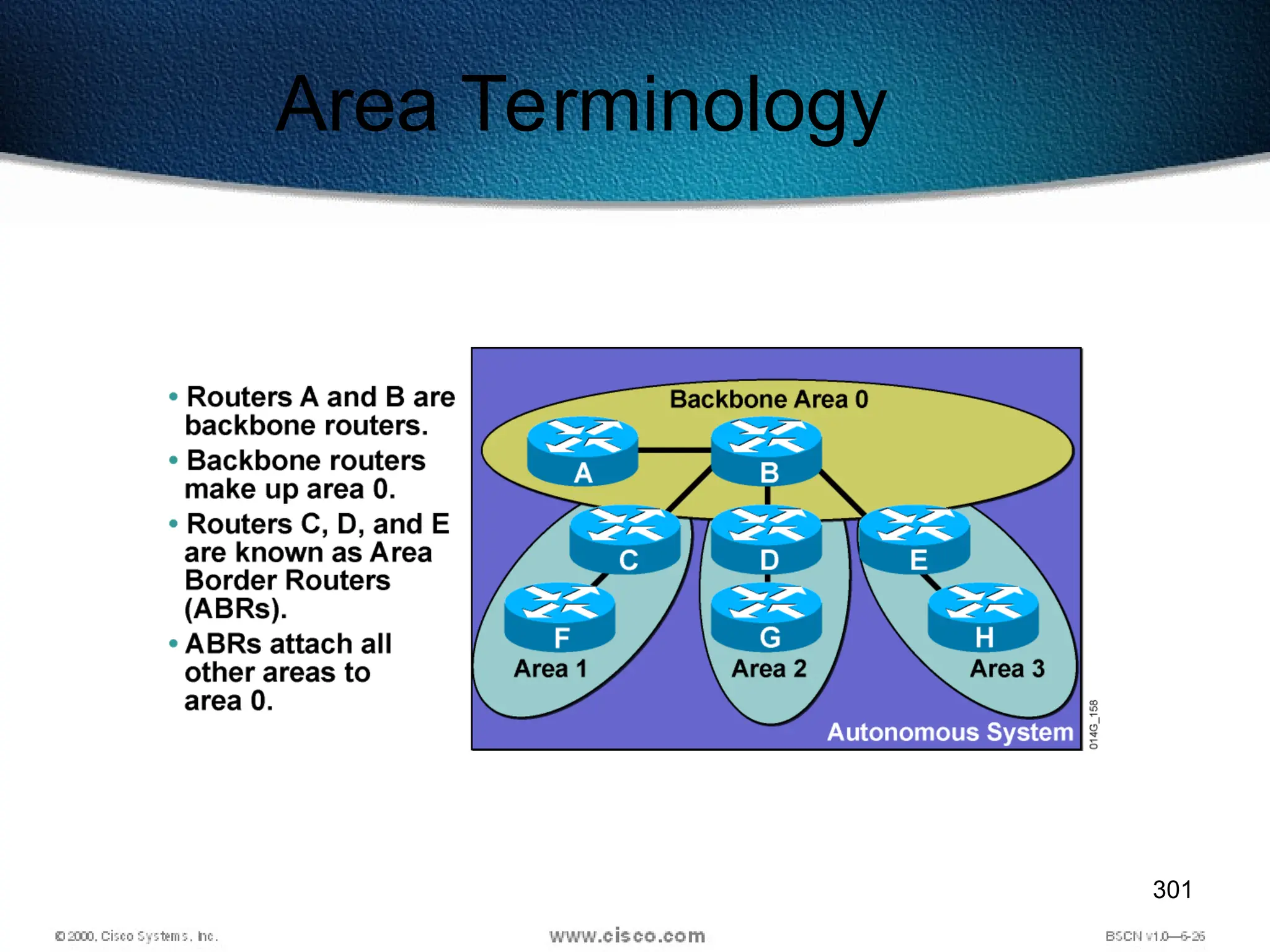 Area Terminology

• Routers A and B are backbone routers.
• Backbone routers make up area 0.
• Routers C, D, and E are known as Area Border Routers (ABRs).
• ABRs attach all other areas to area 0.

Backbone Area 0
A
B
C
D
E
F
G
H
Area 1
Area 2
Area 3
Autonomous System
014G_158

301

© 2000, Cisco Systems, Inc.
www.cisco.com
BSCN v1.0—6-26